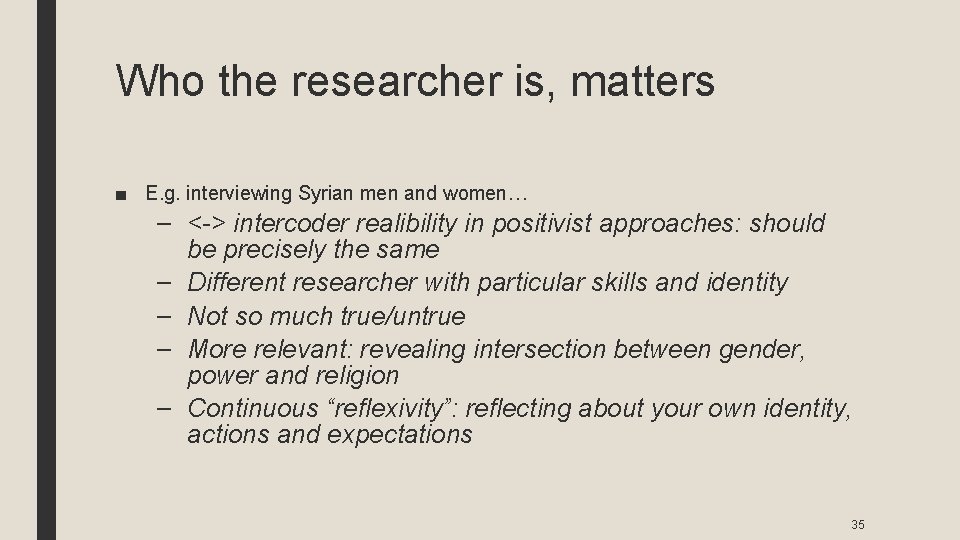 Who the researcher is, matters

■ E.g. interviewing Syrian men and women…
– <-> intercoder realibility in positivist approaches: should be precisely the same
– Different researcher with particular skills and identity
– Not so much true/untrue
– More relevant: revealing intersection between gender, power and religion
– Continuous “reflexivity”: reflecting about your own identity, actions and expectations

35